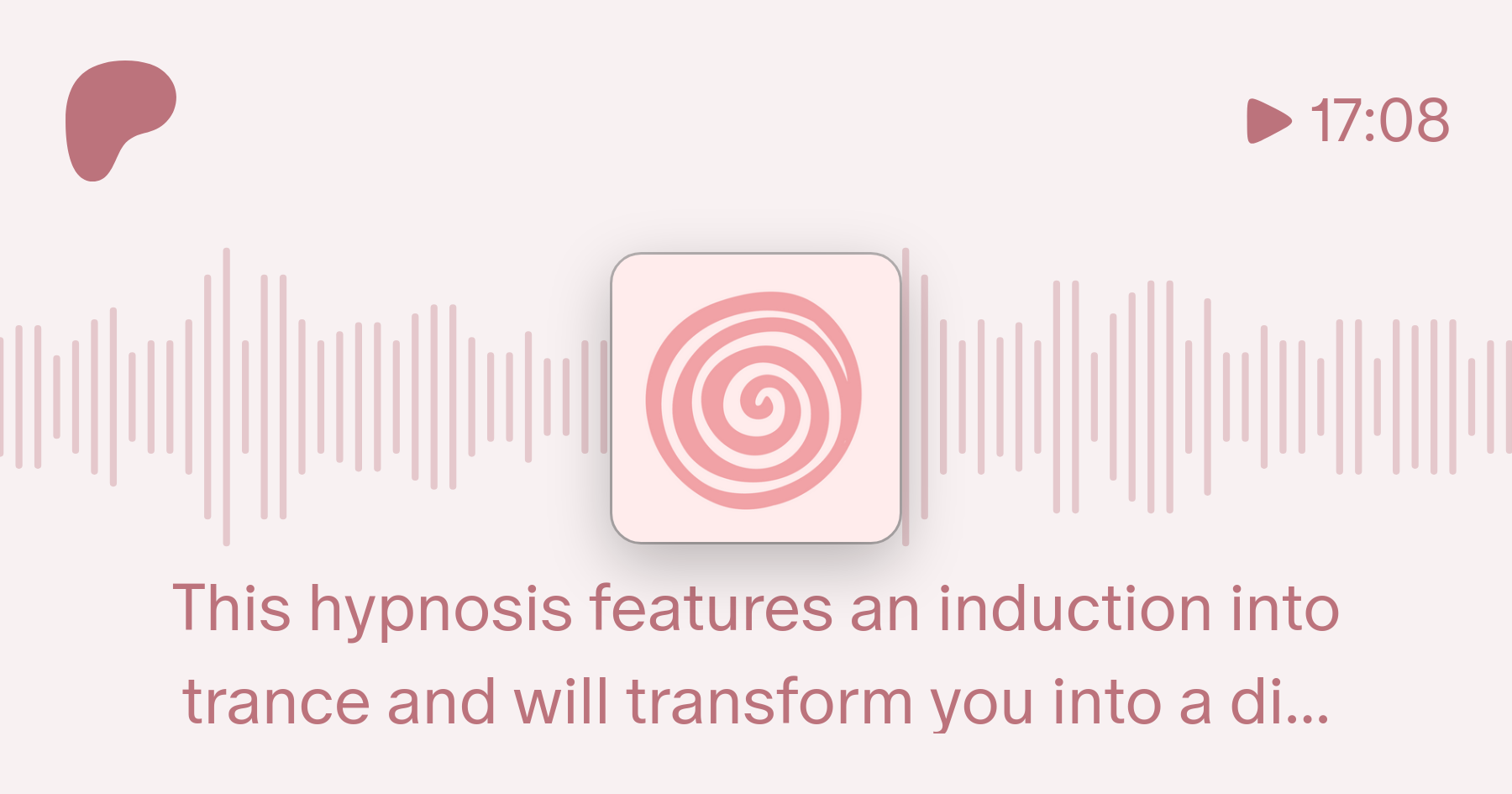 17:08

This hypnosis features an induction into trance and will transform you into a di...